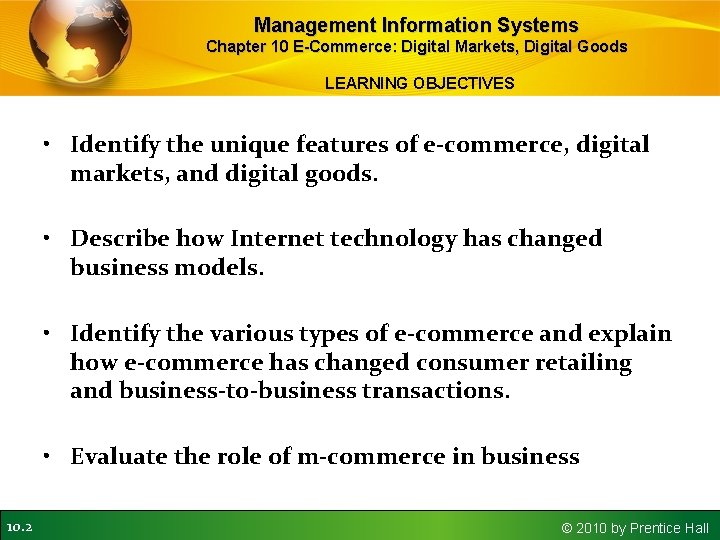 Management Information Systems
Chapter 10 E-Commerce: Digital Markets, Digital Goods

LEARNING OBJECTIVES

• Identify the unique features of e-commerce, digital markets, and digital goods.

• Describe how Internet technology has changed business models.

• Identify the various types of e-commerce and explain how e-commerce has changed consumer retailing and business-to-business transactions.

• Evaluate the role of m-commerce in business

10.2

© 2010 by Prentice Hall